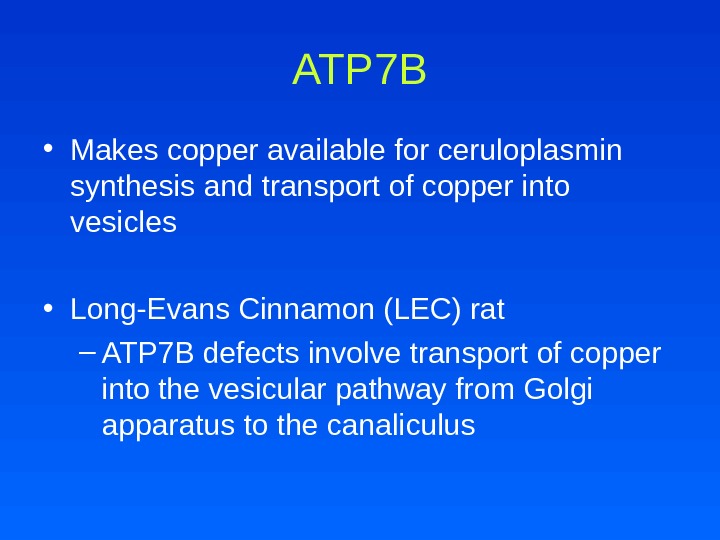 ATP7B

• Makes copper available for ceruloplasmin synthesis and transport of copper into vesicles

• Long-Evans Cinnamon (LEC) rat
– ATP7B defects involve transport of copper into the vesicular pathway from Golgi apparatus to the canaliculus